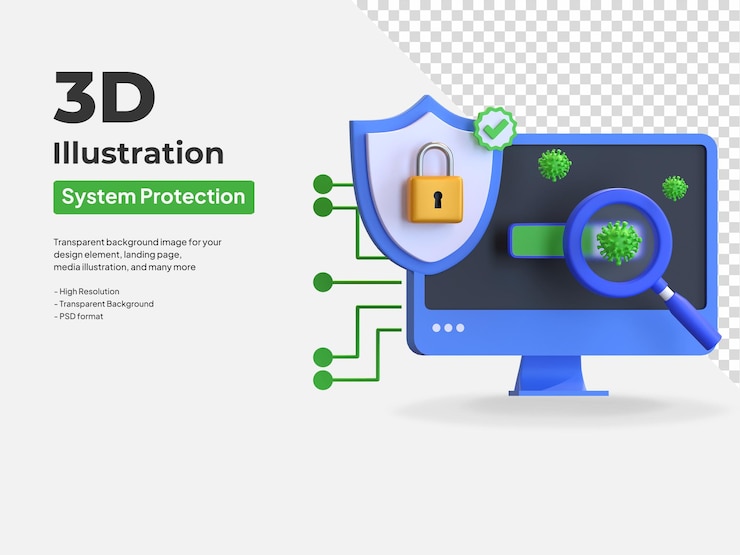 3D
Illustration
System Protection

Transparent background image for your design element, landing page, media illustration, and many more

- High Resolution
- Transparent Background
- PSD format